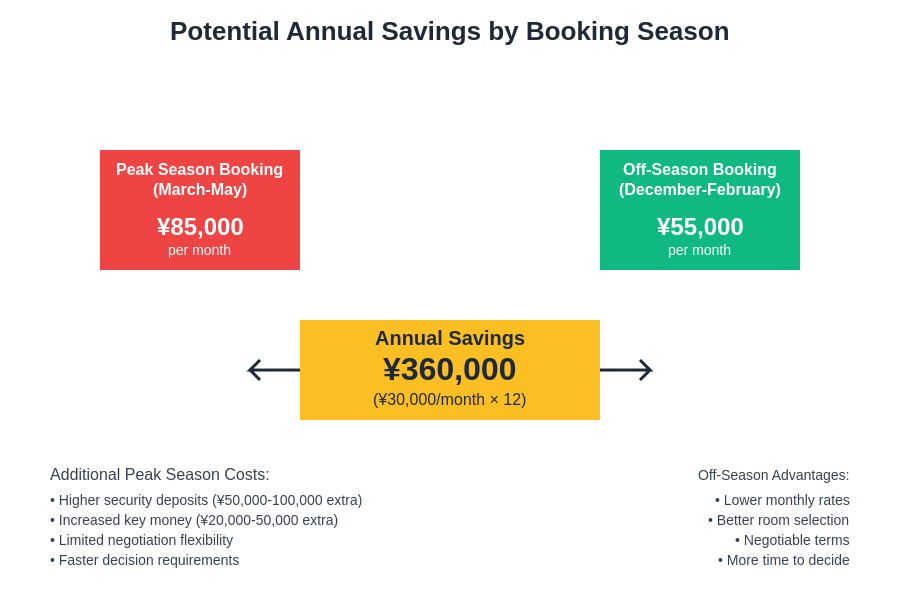 Potential Annual Savings by Booking Season

Peak Season Booking (March-May)
¥85,000
per month

Off-Season Booking (December-February)
¥55,000
per month

Annual Savings
¥360,000
(¥30,000/month × 12)

Additional Peak Season Costs:
• Higher security deposits (¥50,000-100,000 extra)
• Increased key money (¥20,000-50,000 extra)
• Limited negotiation flexibility
• Faster decision requirements

Off-Season Advantages:
• Lower monthly rates
• Better room selection
• Negotiable terms
• More time to decide